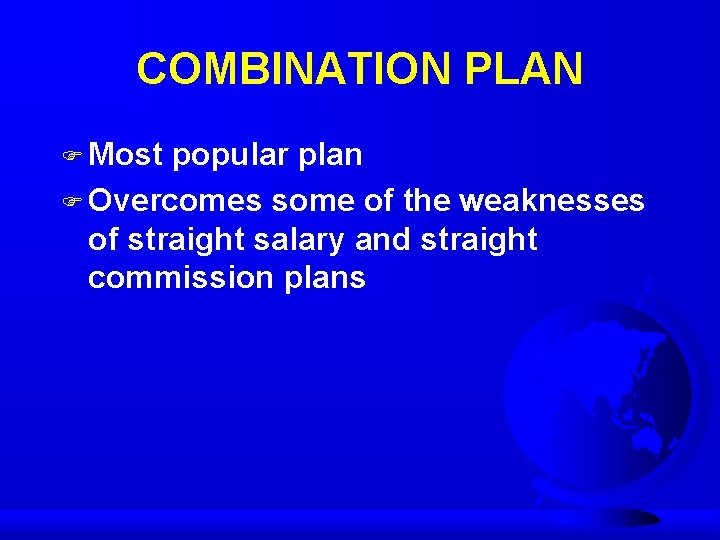 COMBINATION PLAN

Most popular plan

Overcomes some of the weaknesses of straight salary and straight commission plans